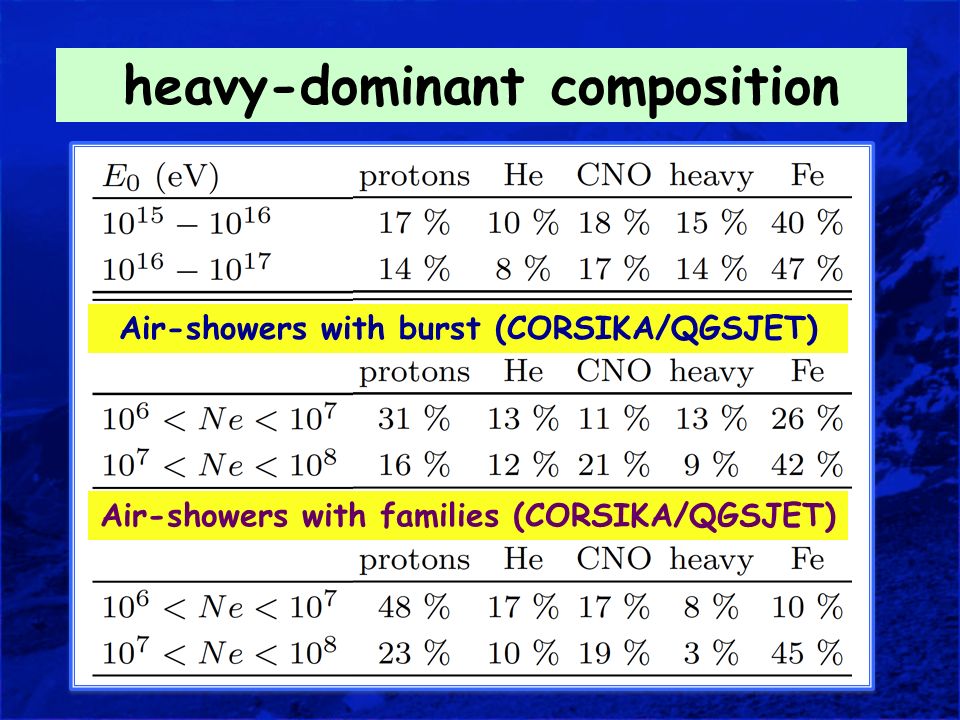 heavy-dominant composition

| $E_0$ (eV) | protons | He | CNO | heavy | Fe |
|---|---|---|---|---|---|
| $10^{15} - 10^{16}$ | 17 % | 10 % | 18 % | 15 % | 40 % |
| $10^{16} - 10^{17}$ | 14 % | 8 % | 17 % | 14 % | 47 % |

Air-showers with burst (CORSIKA/QGSJET)

| | protons | He | CNO | heavy | Fe |
|---|---|---|---|---|---|
| $10^6 < Ne < 10^7$ | 31 % | 13 % | 11 % | 13 % | 26 % |
| $10^7 < Ne < 10^8$ | 16 % | 12 % | 21 % | 9 % | 42 % |

Air-showers with families (CORSIKA/QGSJET)

| | protons | He | CNO | heavy | Fe |
|---|---|---|---|---|---|
| $10^6 < Ne < 10^7$ | 48 % | 17 % | 17 % | 8 % | 10 % |
| $10^7 < Ne < 10^8$ | 23 % | 10 % | 19 % | 3 % | 45 % |